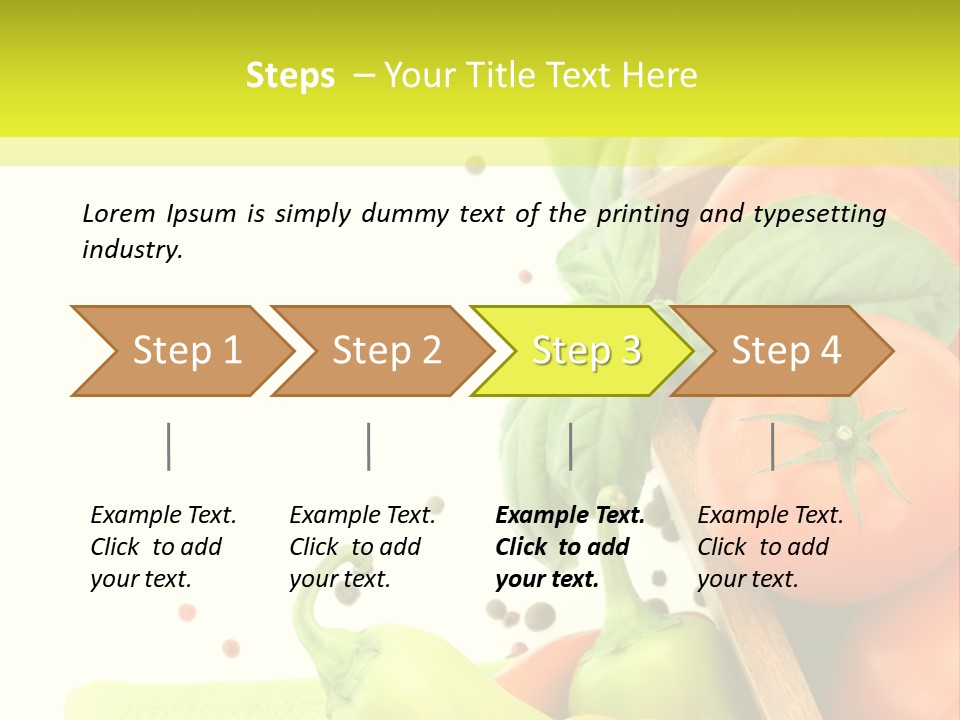 Steps – Your Title Text Here

Lorem Ipsum is simply dummy text of the printing and typesetting industry.

Step 1

Step 2

Step 3

Step 4

Example Text. Click to add your text.

Example Text. Click to add your text.

Example Text. Click to add your text.

Example Text. Click to add your text.